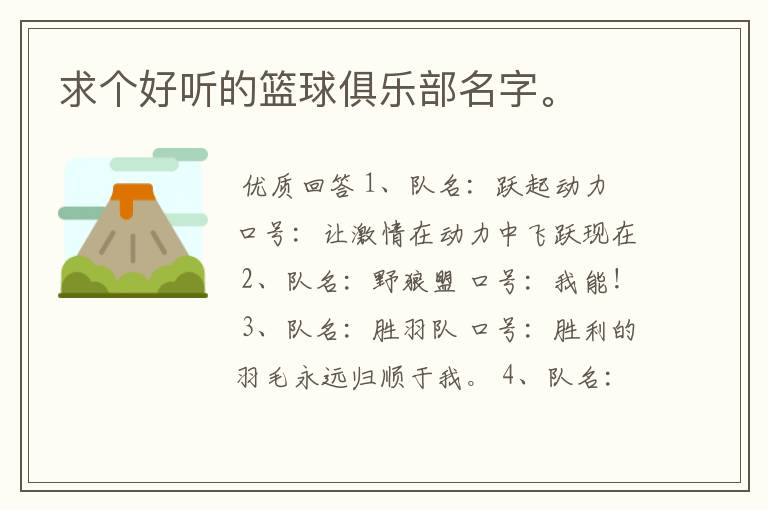 求个好听的篮球俱乐部名字。

优质回答 1、队名：跃起动力 口号：让激情在动力中飞跃现在 2、队名：野狼盟 口号：我能！ 3、队名：胜羽队 口号：胜利的羽毛永远归顺于我。 4、队名：